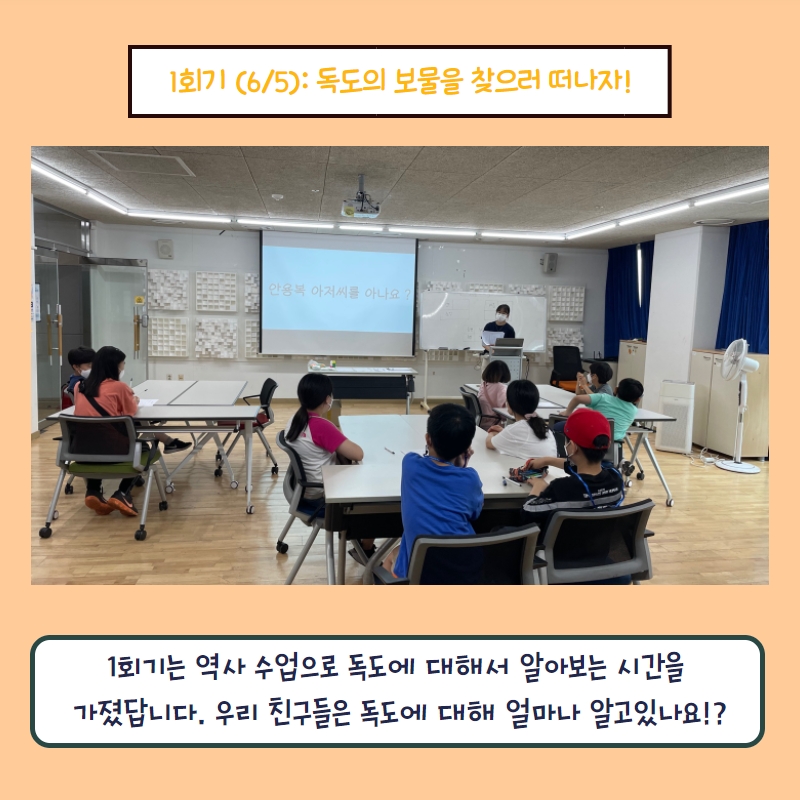 1회기 (6/5): 독도의 보물을 찾으러 떠나자!

안용복 아저씨를 아나요 ?

1회기는 역사 수업으로 독도에 대해서 알아보는 시간을 가졌답니다. 우리 친구들은 독도에 대해 얼마나 알고있나요!?